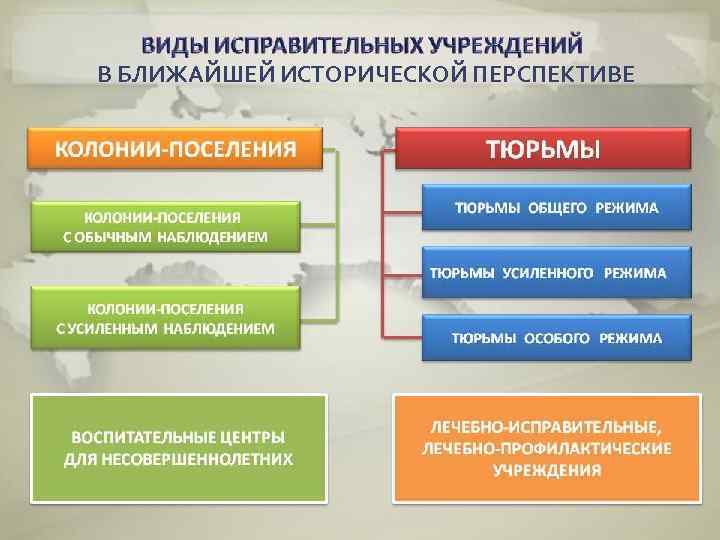 ВИДЫ ИСПРАВИТЕЛЬНЫХ УЧРЕЖДЕНИЙ
В БЛИЖАЙШЕЙ ИСТОРИЧЕСКОЙ ПЕРСПЕКТИВЕ

КОЛОНИИ-ПОСЕЛЕНИЯ

КОЛОНИИ-ПОСЕЛЕНИЯ С ОБЫЧНЫМ НАБЛЮДЕНИЕМ

КОЛОНИИ-ПОСЕЛЕНИЯ С УСИЛЕННЫМ НАБЛЮДЕНИЕМ

ТЮРЬМЫ

ТЮРЬМЫ ОБЩЕГО РЕЖИМА

ТЮРЬМЫ УСИЛЕННОГО РЕЖИМА

ТЮРЬМЫ ОСОБОГО РЕЖИМА

ВОСПИТАТЕЛЬНЫЕ ЦЕНТРЫ ДЛЯ НЕСОВЕРШЕННОЛЕТНИХ

ЛЕЧЕБНО-ИСПРАВИТЕЛЬНЫЕ, ЛЕЧЕБНО-ПРОФИЛАКТИЧЕСКИЕ УЧРЕЖДЕНИЯ